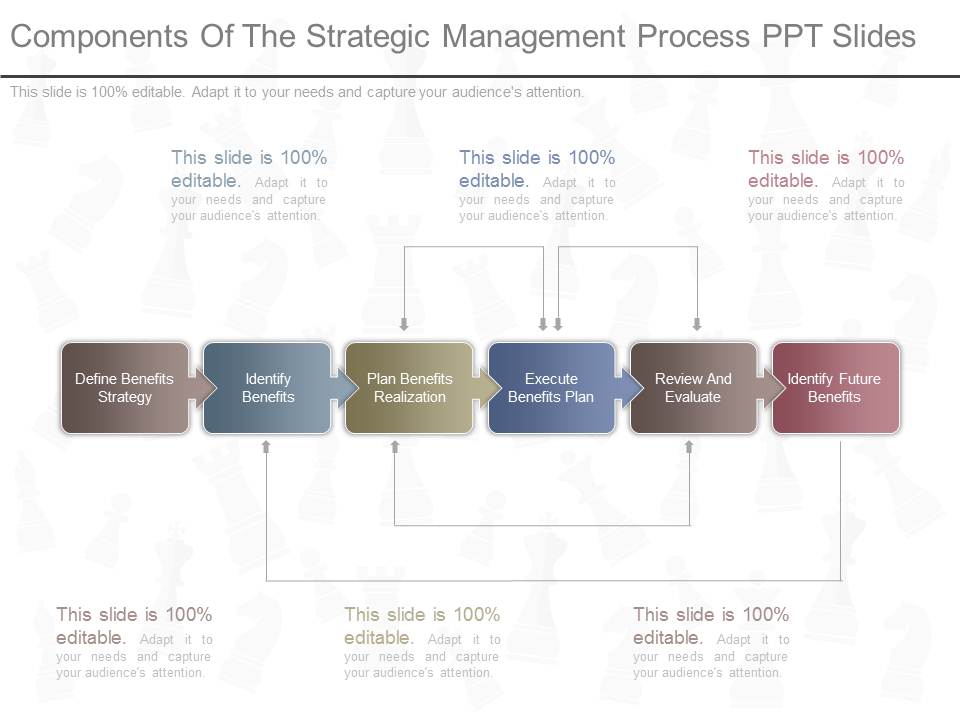 Components Of The Strategic Management Process PPT Slides

This slide is 100% editable. Adapt it to your needs and capture your audience's attention.

This slide is 100% editable. Adapt it to your needs and capture your audience's attention.

This slide is 100% editable. Adapt it to your needs and capture your audience's attention.

This slide is 100% editable. Adapt it to your needs and capture your audience's attention.

Define Benefits Strategy

Identify Benefits

Plan Benefits Realization

Execute Benefits Plan

Review And Evaluate

Identify Future Benefits

This slide is 100% editable. Adapt it to your needs and capture your audience's attention.

This slide is 100% editable. Adapt it to your needs and capture your audience's attention.

This slide is 100% editable. Adapt it to your needs and capture your audience's attention.